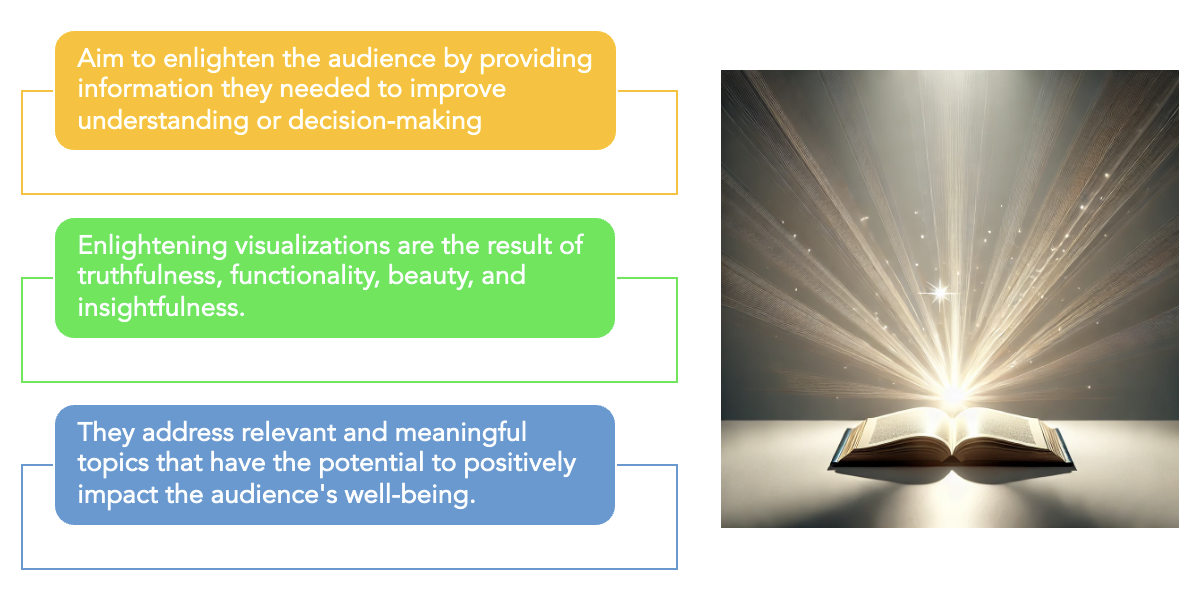 Aim to enlighten the audience by providing information they needed to improve understanding or decision-making

Enlightening visualizations are the result of truthfulness, functionality, beauty, and insightfulness.

They address relevant and meaningful topics that have the potential to positively impact the audience's well-being.